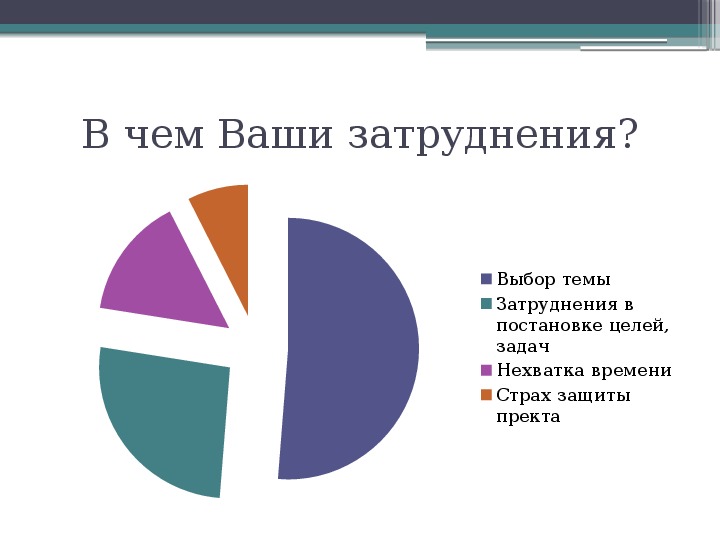 В чем Ваши затруднения?

Выбор темы
Затруднения в постановке целей, задач
Нехватка времени
Страх защиты пректа